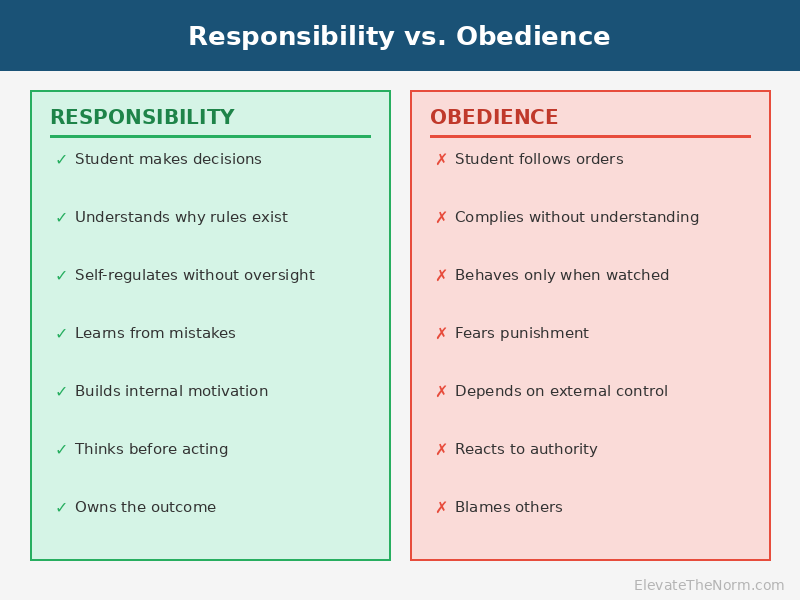 Responsibility vs. Obedience

RESPONSIBILITY

✓ Student makes decisions

✓ Understands why rules exist

✓ Self-regulates without oversight

✓ Learns from mistakes

✓ Builds internal motivation

✓ Thinks before acting

✓ Owns the outcome

OBEDIENCE

✗ Student follows orders

✗ Complies without understanding

✗ Behaves only when watched

✗ Fears punishment

✗ Depends on external control

✗ Reacts to authority

✗ Blames others

ElevateTheNorm.com